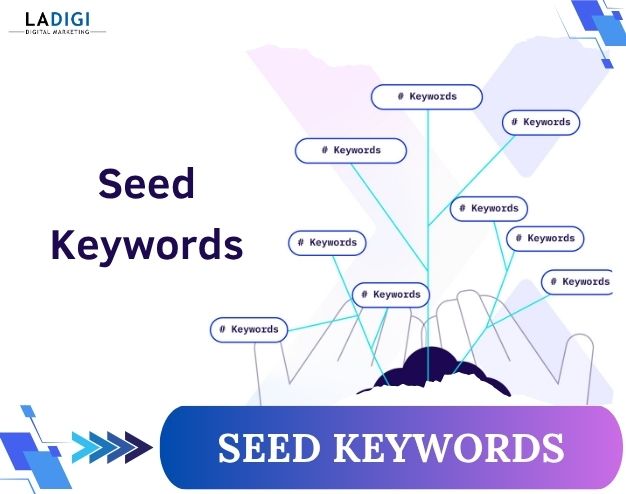 LADIGI
DIGITAL MARKETING

Seed Keywords

# Keywords

# Keywords

# Keywords

# Keywords

# Keywords

# Keywords

# Keywords

# Keywords

# Keywords

SEED KEYWORDS